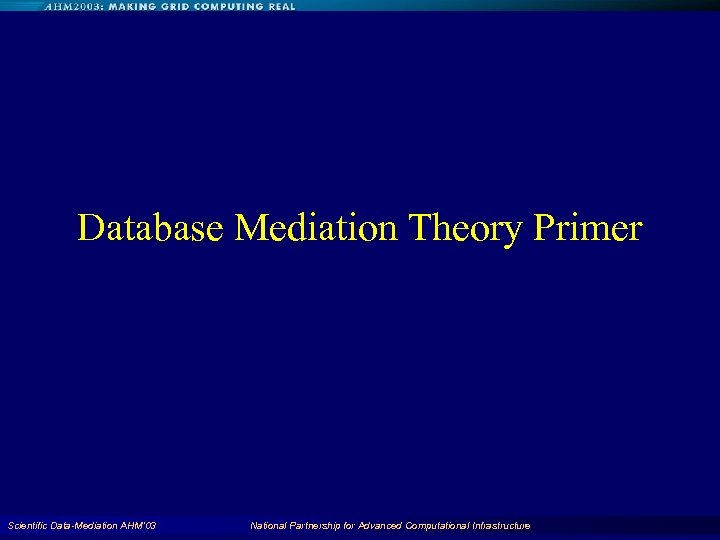 AHM2003: MAKING GRID COMPUTING REAL

Database Mediation Theory Primer

Scientific Data-Mediation AHM'03

National Partnership for Advanced Computational Infrastructure